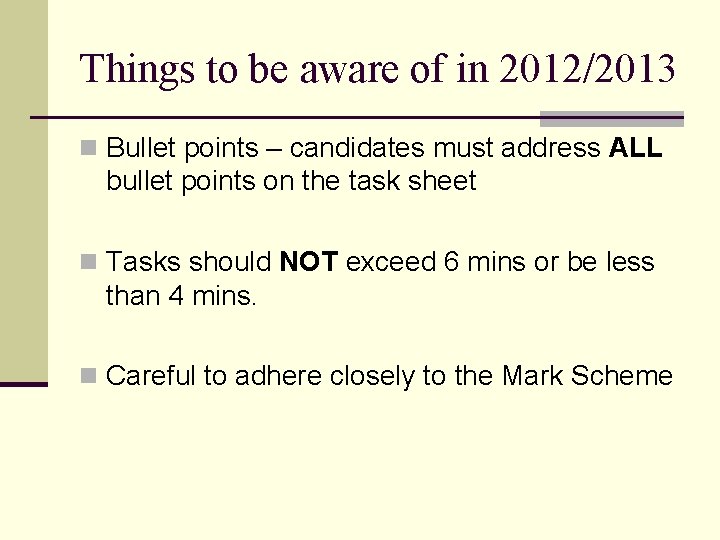 Things to be aware of in 2012/2013

Bullet points – candidates must address ALL bullet points on the task sheet

Tasks should NOT exceed 6 mins or be less than 4 mins.

Careful to adhere closely to the Mark Scheme